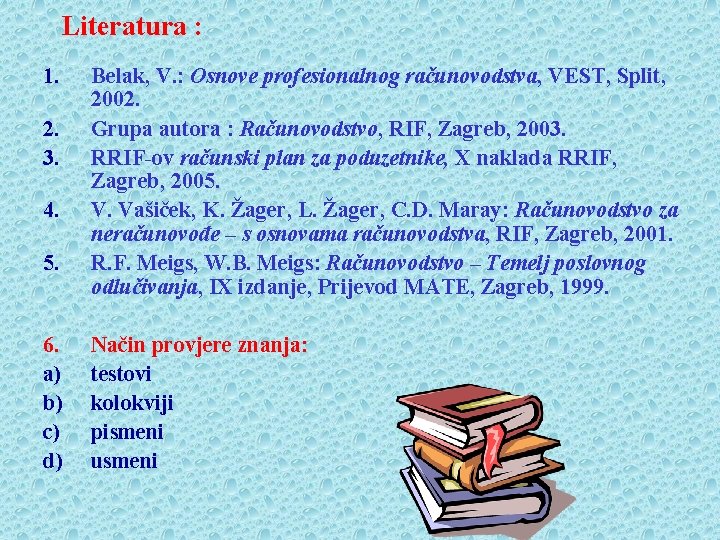 Literatura :

1. Belak, V.: Osnove profesionalnog računovodstva, VEST, Split, 2002.
2. Grupa autora : Računovodstvo, RIF, Zagreb, 2003.
3. RRIF-ov računski plan za poduzetnike, X naklada RRIF, Zagreb, 2005.
4. V. Vašiček, K. Žager, L. Žager, C.D. Maray: Računovodstvo za neračunovođe – s osnovama računovodstva, RIF, Zagreb, 2001.
5. R.F. Meigs, W.B. Meigs: Računovodstvo – Temelj poslovnog odlučivanja, IX izdanje, Prijevod MATE, Zagreb, 1999.

6. Način provjere znanja:
a) testovi
b) kolokviji
c) pismeni
d) usmeni